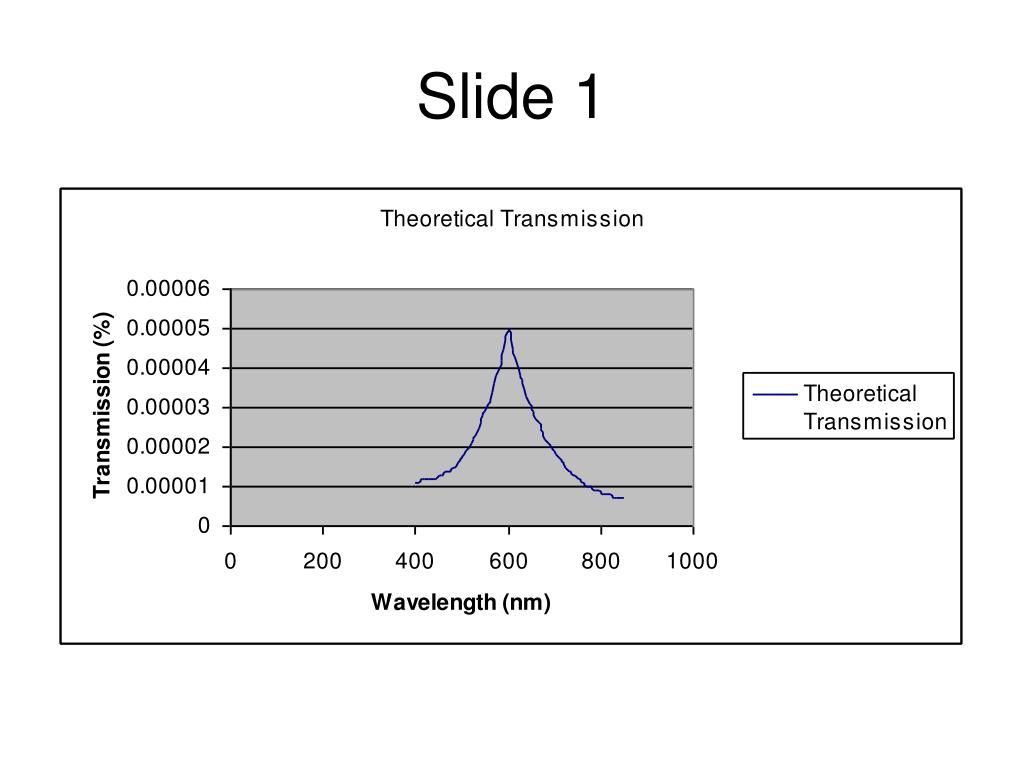 Slide 1

Theoretical Transmission

Transmission (%)

0.00006
0.00005
0.00004
0.00003
0.00002
0.00001
0

0
200
400
600
800
1000

Wavelength (nm)

Theoretical Transmission